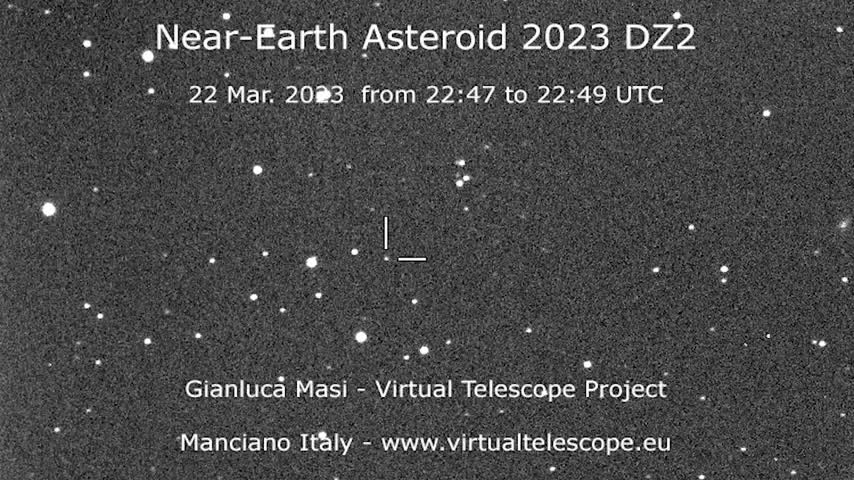 Near-Earth Asteroid 2023 DZ2

22 Mar. 2023 from 22:47 to 22:49 UTC

Gianluca Masi - Virtual Telescope Project

Manciano Italy - www.virtualtelescope.eu